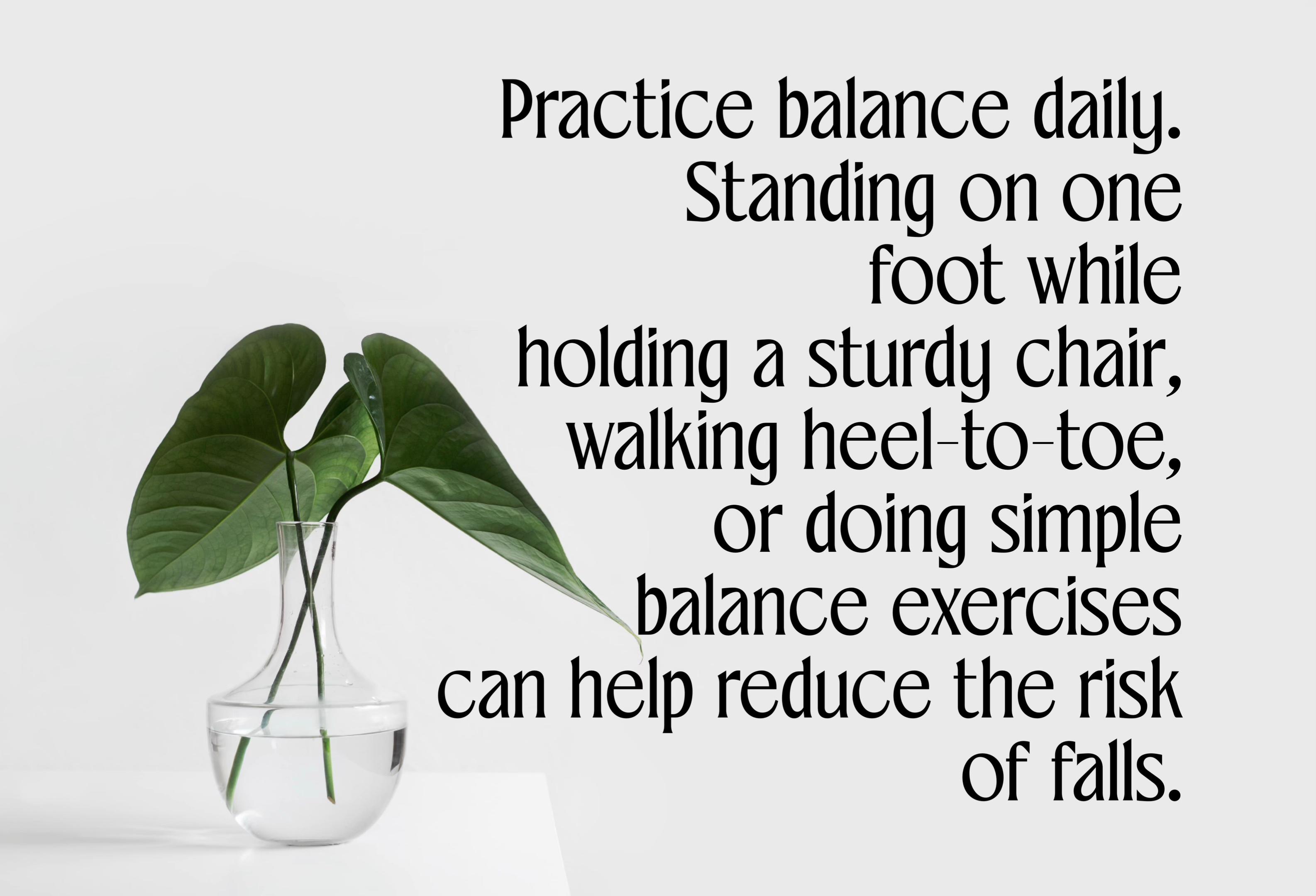 Practice balance daily. Standing on one foot while holding a sturdy chair, walking heel-to-toe, or doing simple balance exercises can help reduce the risk of falls.